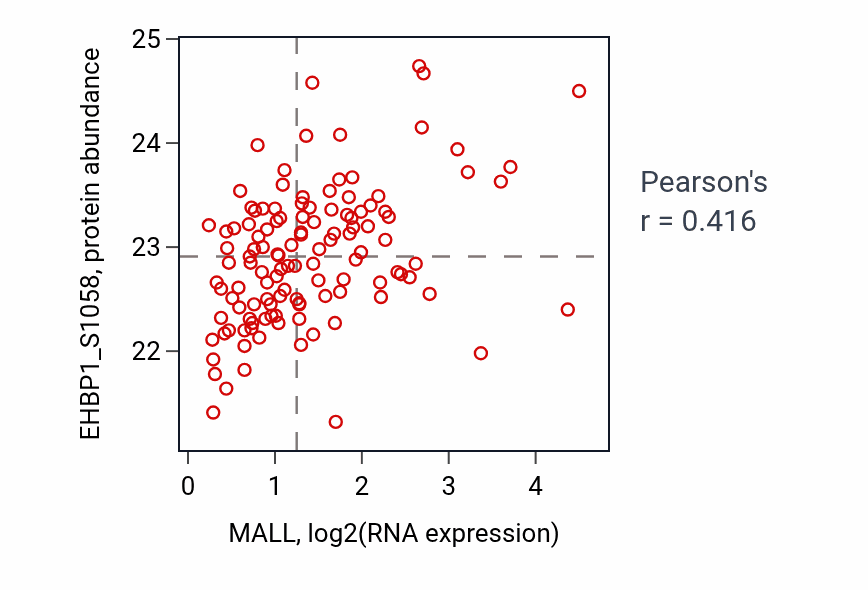 EHBP1_S1058, protein abundance

25
24
23
22

0
1
2
3
4

MALL, log2(RNA expression)

Pearson's
r = 0.416